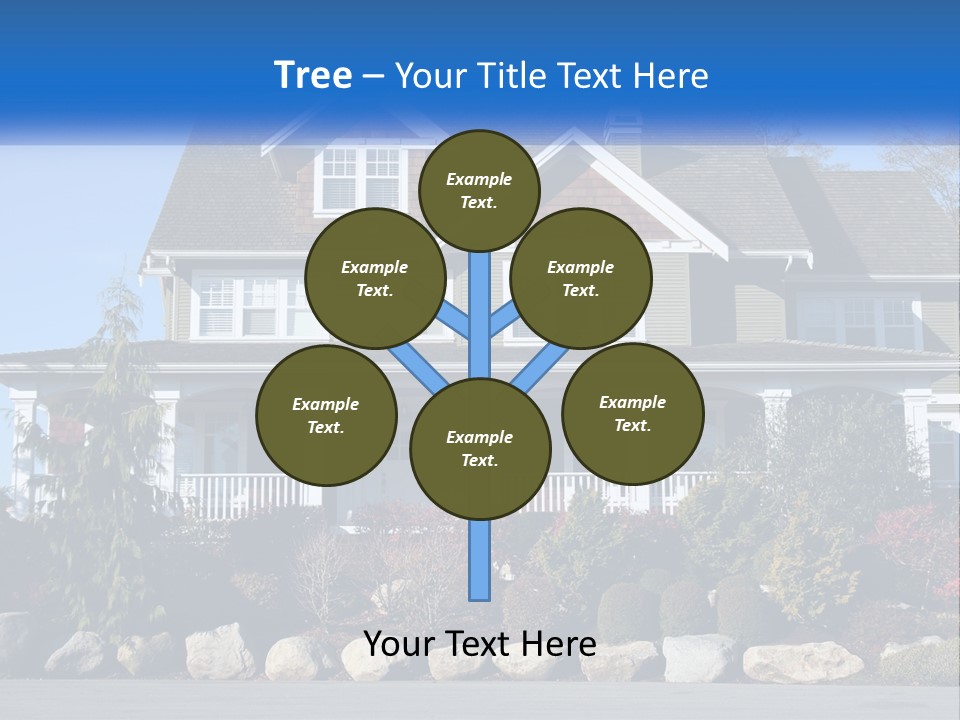 Tree – Your Title Text Here

Example Text.

Example Text.

Example Text.

Example Text.

Example Text.

Example Text.

Your Text Here